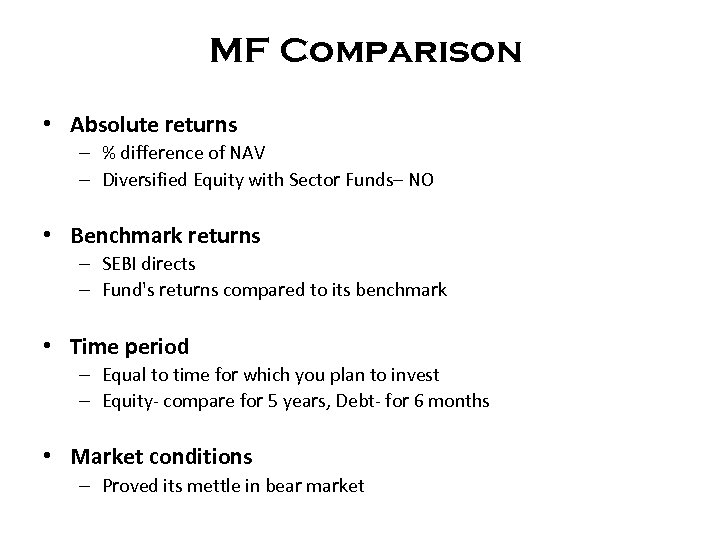 MF Comparison

• Absolute returns
– % difference of NAV
– Diversified Equity with Sector Funds– NO

• Benchmark returns
– SEBI directs
– Fund's returns compared to its benchmark

• Time period
– Equal to time for which you plan to invest
– Equity- compare for 5 years, Debt- for 6 months

• Market conditions
– Proved its mettle in bear market